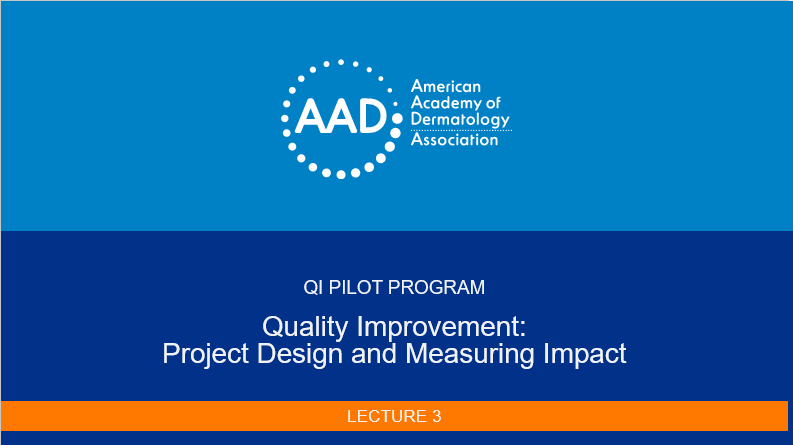 AAD American Academy of Dermatology Association

QI PILOT PROGRAM

Quality Improvement:
Project Design and Measuring Impact

LECTURE 3